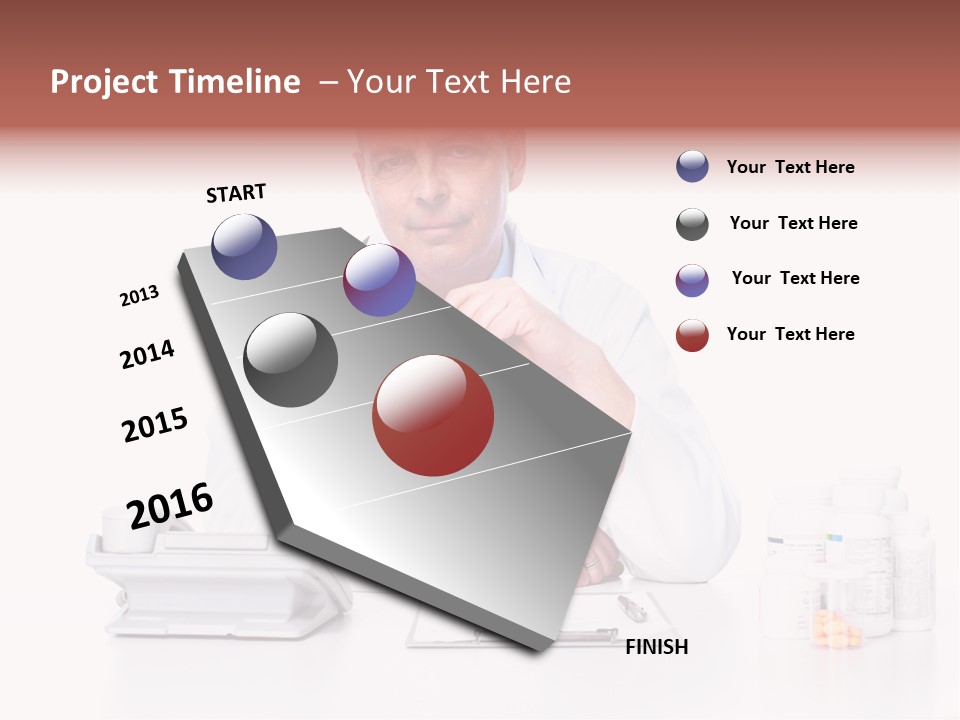 Project Timeline – Your Text Here

START

2013

2014

2015

2016

FINISH

Your Text Here

Your Text Here

Your Text Here

Your Text Here